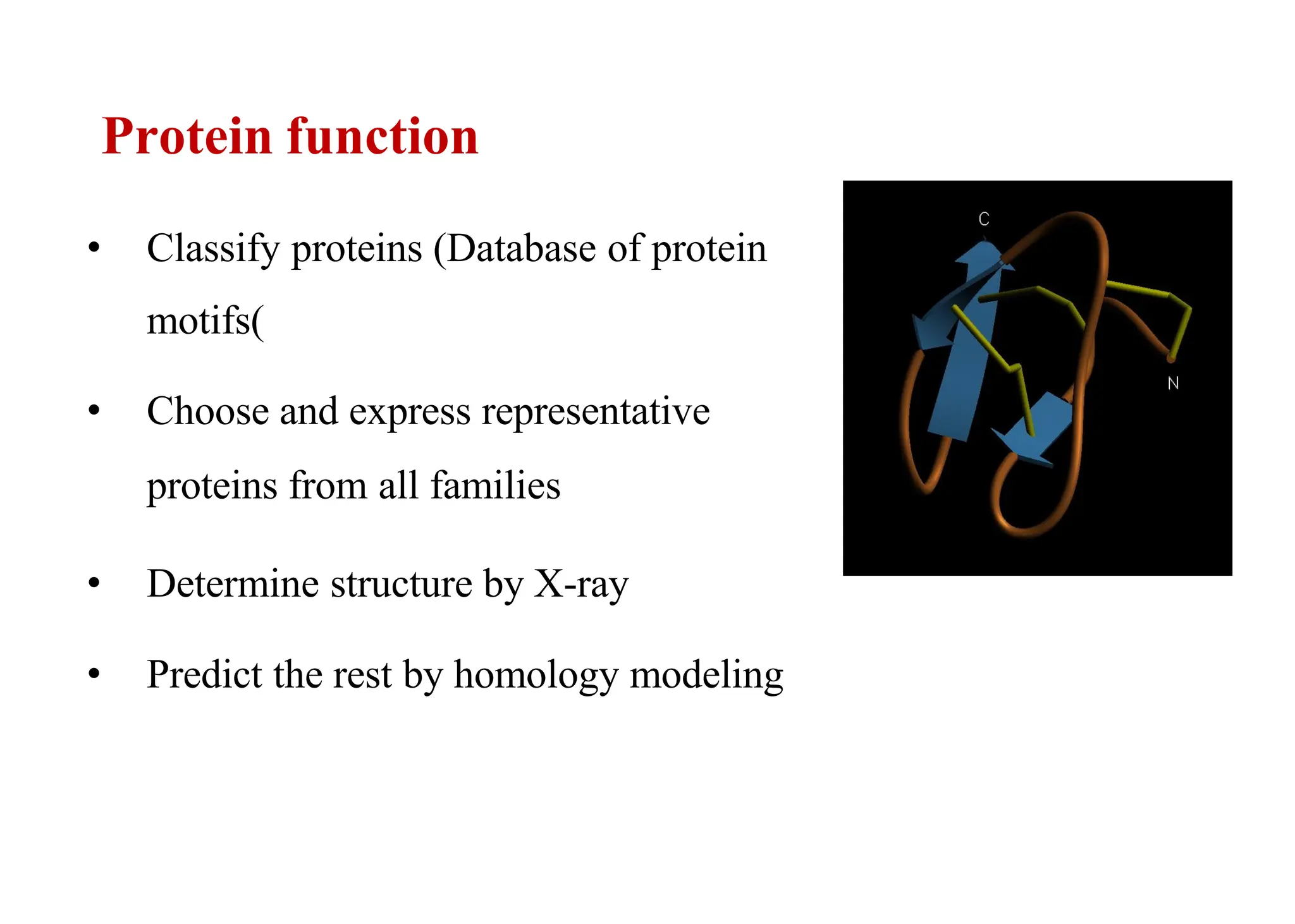 Protein function

• Classify proteins (Database of protein motifs(

• Choose and express representative proteins from all families

• Determine structure by X-ray

• Predict the rest by homology modeling

C

N